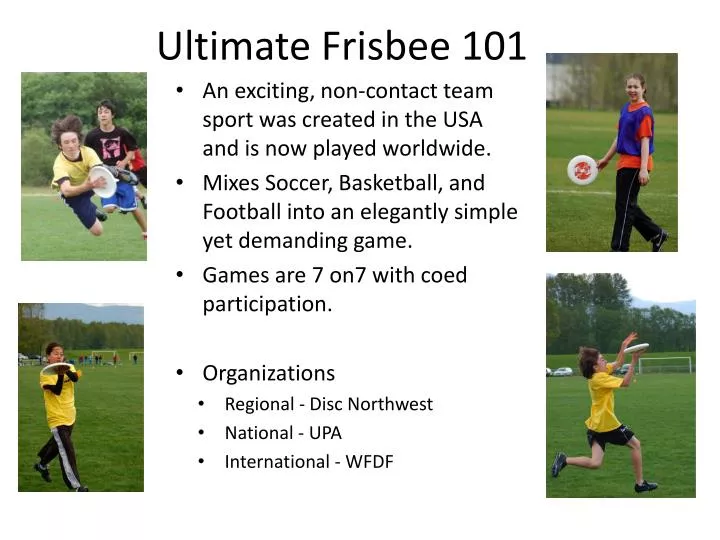 Ultimate Frisbee 101

• An exciting, non-contact team sport was created in the USA and is now played worldwide.

• Mixes Soccer, Basketball, and Football into an elegantly simple yet demanding game.

• Games are 7 on7 with coed participation.

• Organizations
  • Regional - Disc Northwest
  • National - UPA
  • International - WFDF